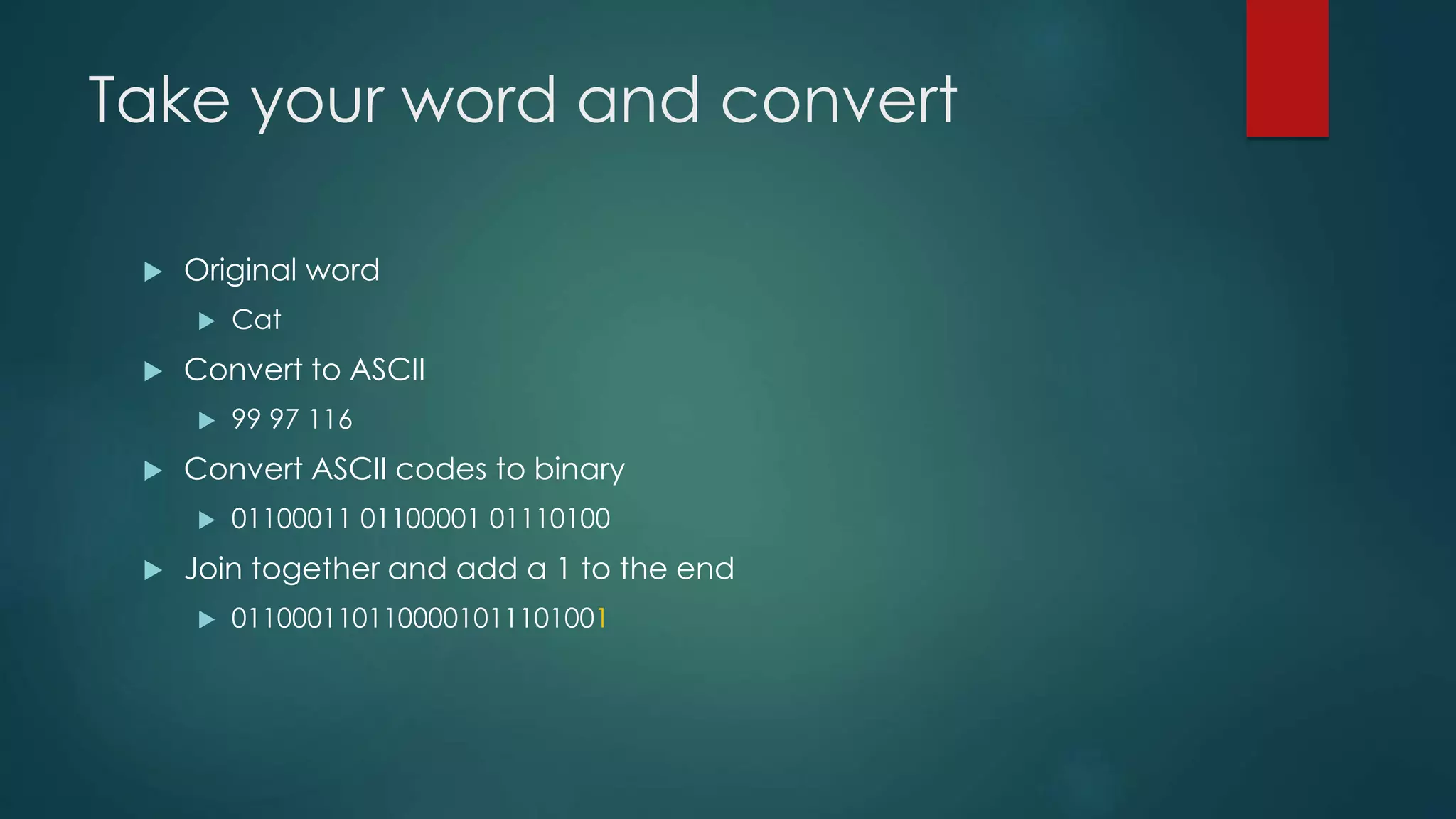 Take your word and convert

Original word

Cat

Convert to ASCII

99 97 116

Convert ASCII codes to binary

01100011 01100001 01110100

Join together and add a 1 to the end

0110001101100001011101001